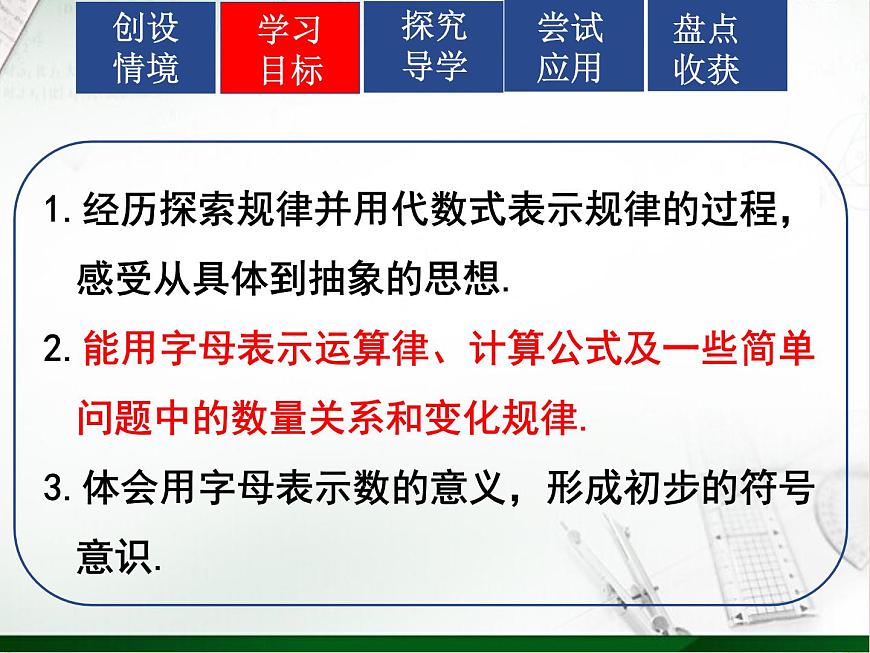 创设情境 学习目标 探究导学 尝试应用 盘点收获

1. 经历探索规律并用代数式表示规律的过程，感受从具体到抽象的思想.

2. 能用字母表示运算律、计算公式及一些简单问题中的数量关系和变化规律.

3. 体会用字母表示数的意义，形成初步的符号意识.